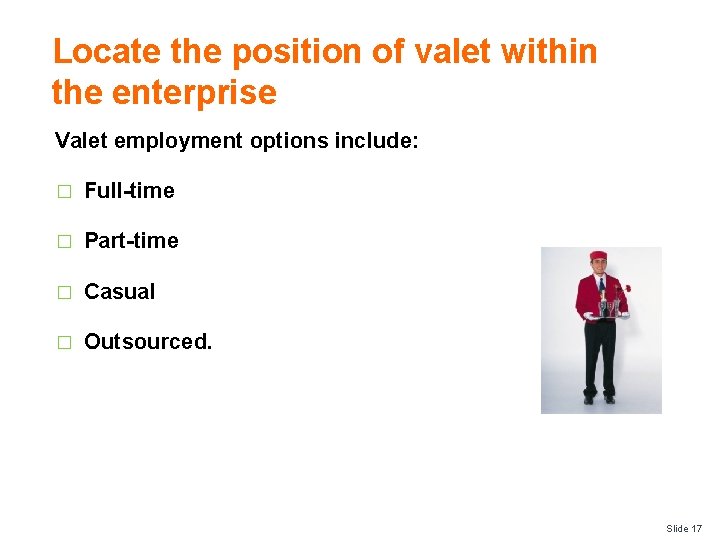 Locate the position of valet within the enterprise

Valet employment options include:

□ Full-time

□ Part-time

□ Casual

□ Outsourced.

Slide 17